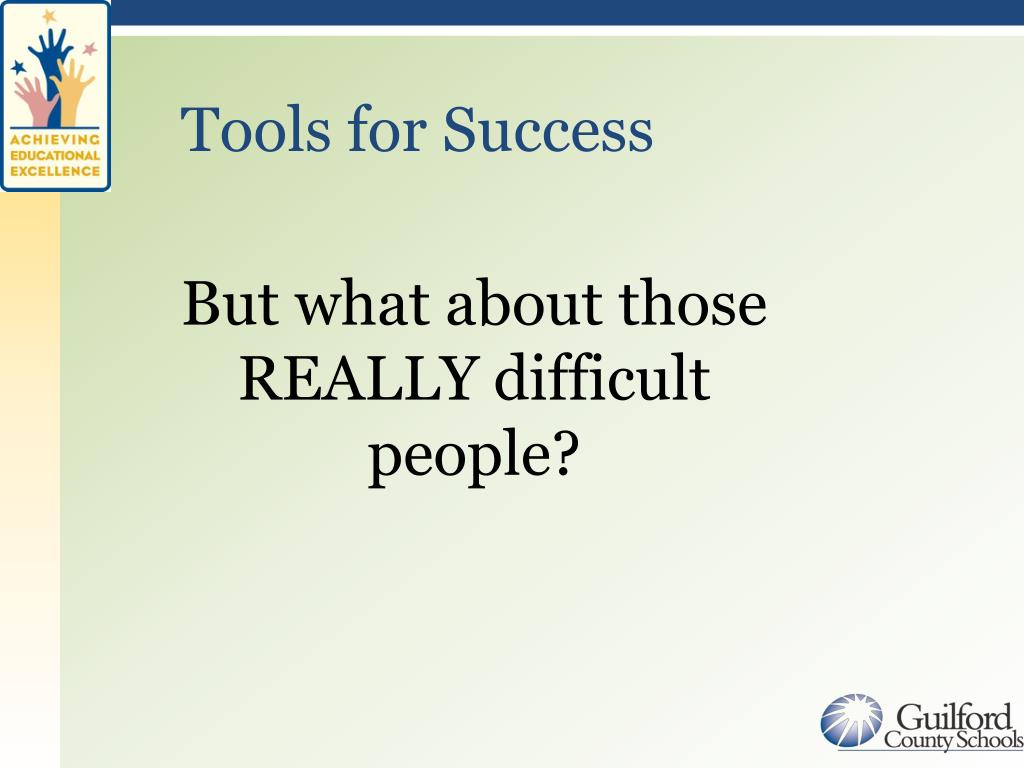 ACHIEVING EDUCATIONAL EXCELLENCE

Tools for Success

But what about those REALLY difficult people?

Guilford County Schools